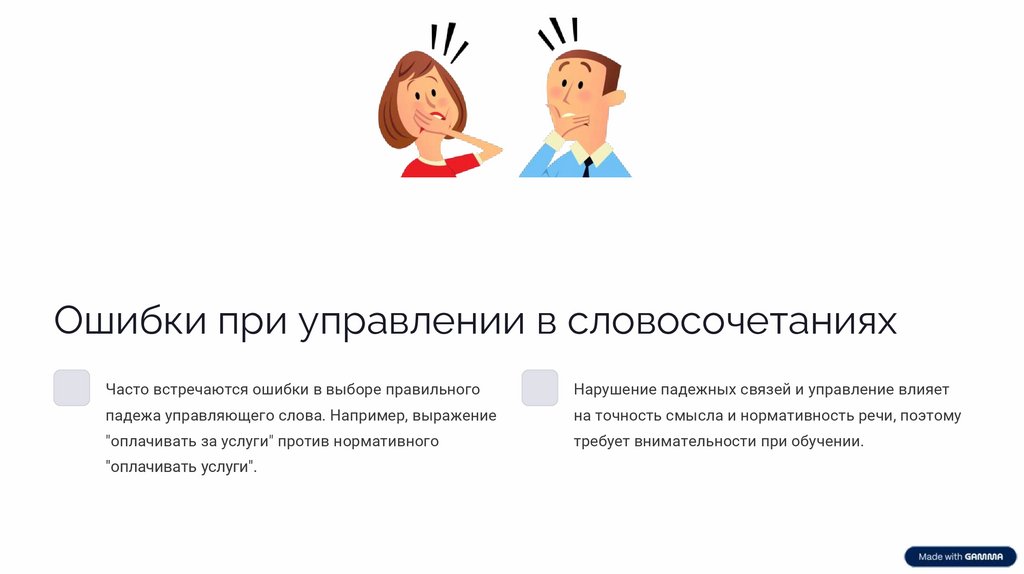 Ошибки при управлении в словосочетаниях

Часто встречаются ошибки в выборе правильного падежа управляющего слова. Например, выражение "оплачивать за услуги" против нормативного "оплачивать услуги".

Нарушение падежных связей и управление влияет на точность смысла и нормативность речи, поэтому требует внимательности при обучении.

Made with GAMMA